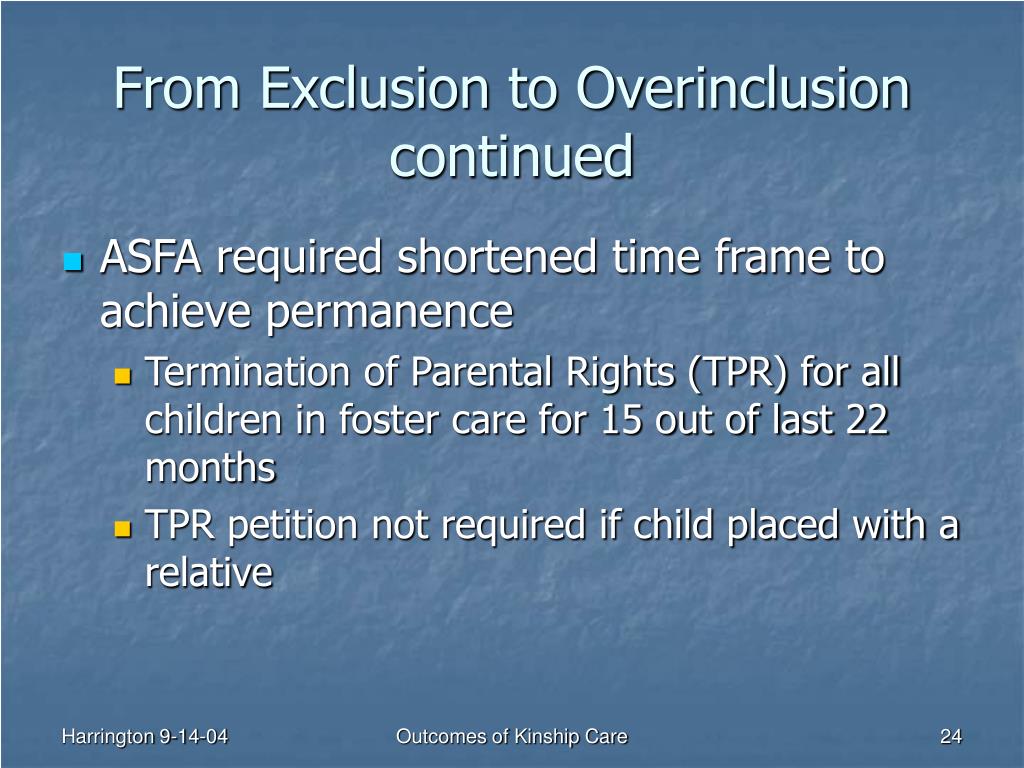 From Exclusion to Overinclusion continued

ASFA required shortened time frame to achieve permanence

Termination of Parental Rights (TPR) for all children in foster care for 15 out of last 22 months

TPR petition not required if child placed with a relative

Harrington 9-14-04

Outcomes of Kinship Care

24